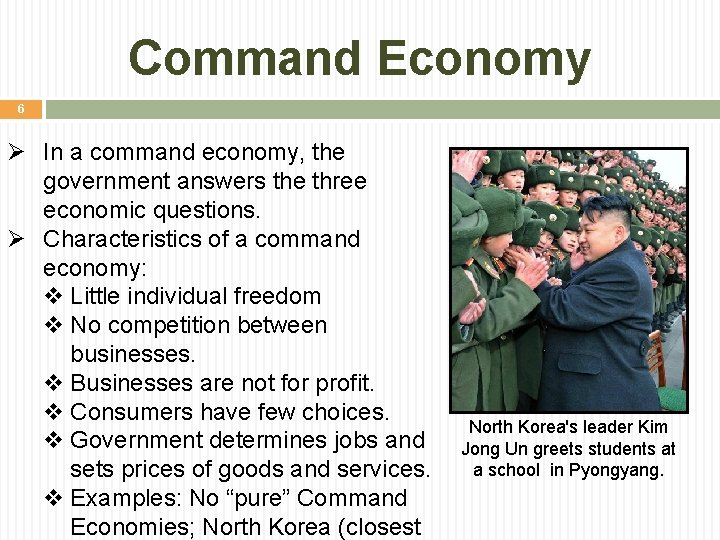 Command Economy

6

➢ In a command economy, the government answers the three economic questions.
➢ Characteristics of a command economy:
❖ Little individual freedom
❖ No competition between businesses.
❖ Businesses are not for profit.
❖ Consumers have few choices.
❖ Government determines jobs and sets prices of goods and services.
❖ Examples: No “pure” Command Economies; North Korea (closest

North Korea's leader Kim Jong Un greets students at a school in Pyongyang.